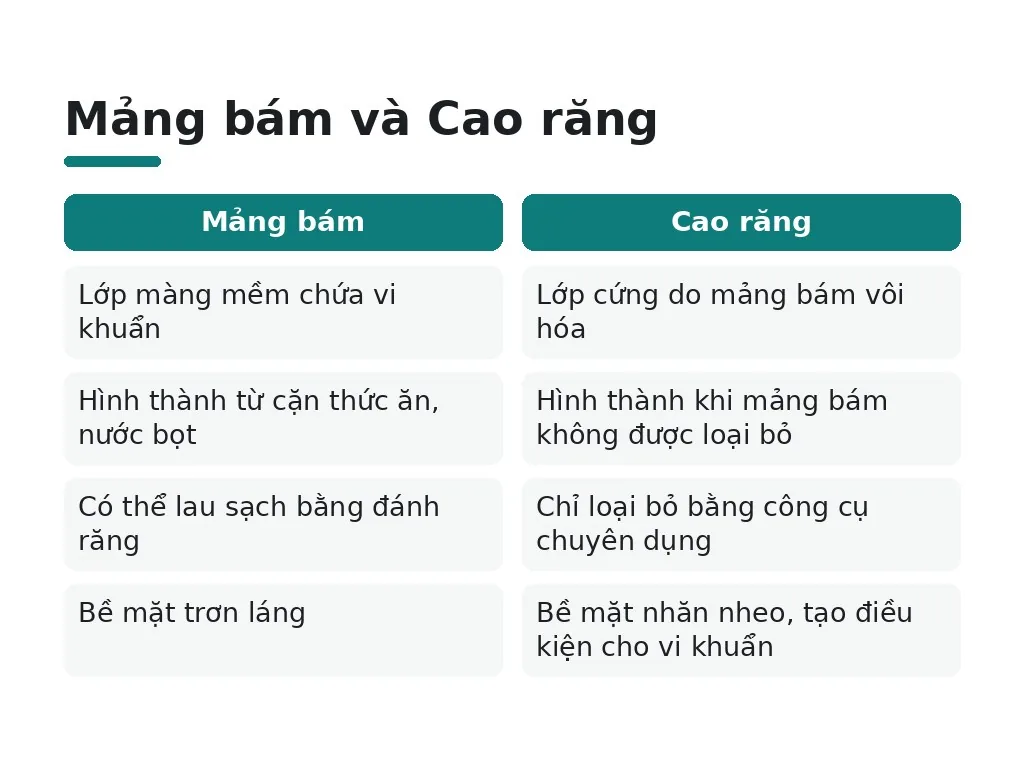 Mảng bám và Cao răng

| Mảng bám | Cao răng |
|---|---|
| Lớp màng mềm chứa vi khuẩn | Lớp cứng do mảng bám vôi hóa |
| Hình thành từ cặn thức ăn, nước bọt | Hình thành khi mảng bám không được loại bỏ |
| Có thể lau sạch bằng đánh răng | Chỉ loại bỏ bằng công cụ chuyên dụng |
| Bề mặt trơn láng | Bề mặt nhăn nheo, tạo điều kiện cho vi khuẩn |